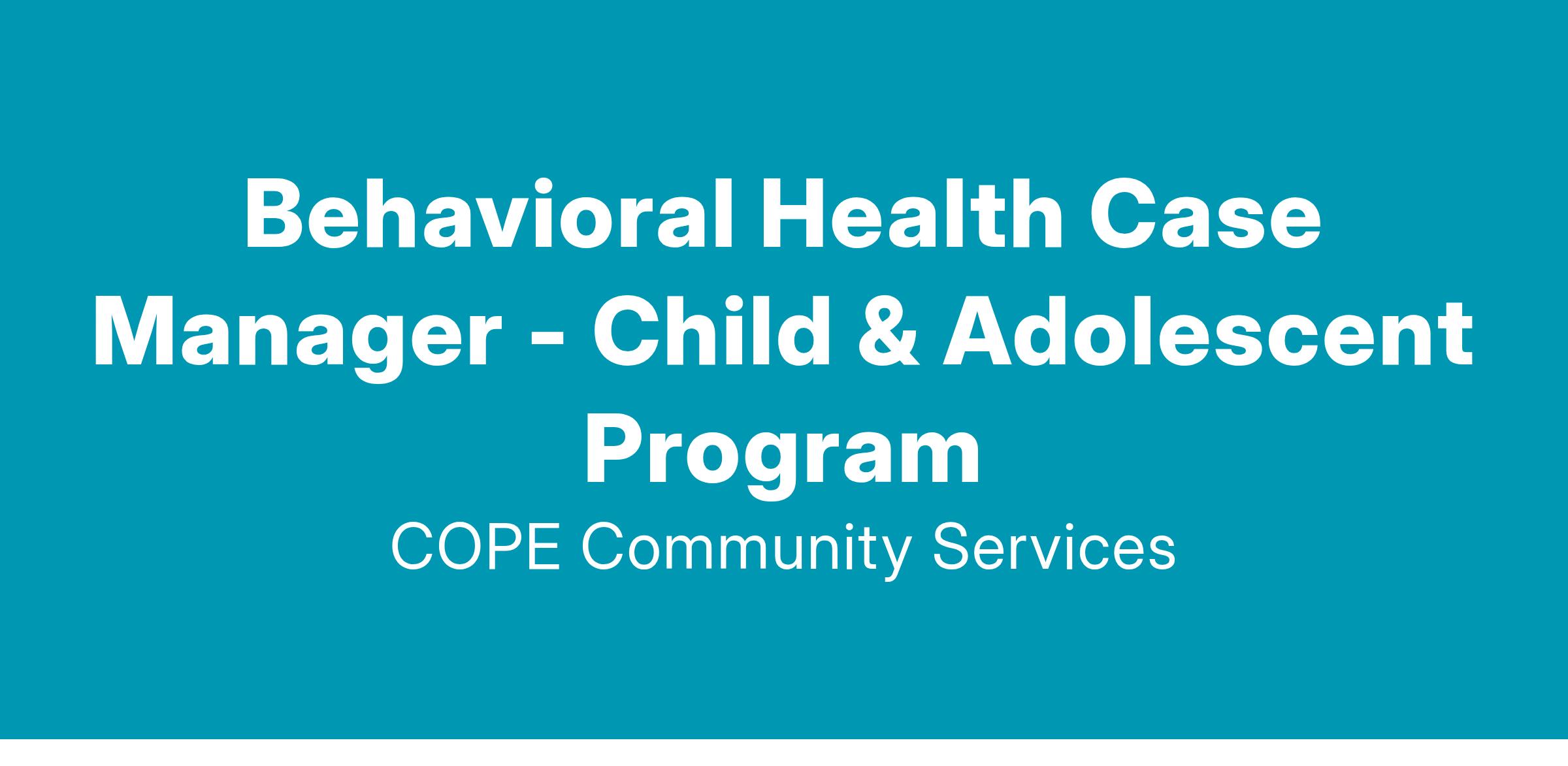 Behavioral Health Case Manager - Child & Adolescent Program

COPE Community Services